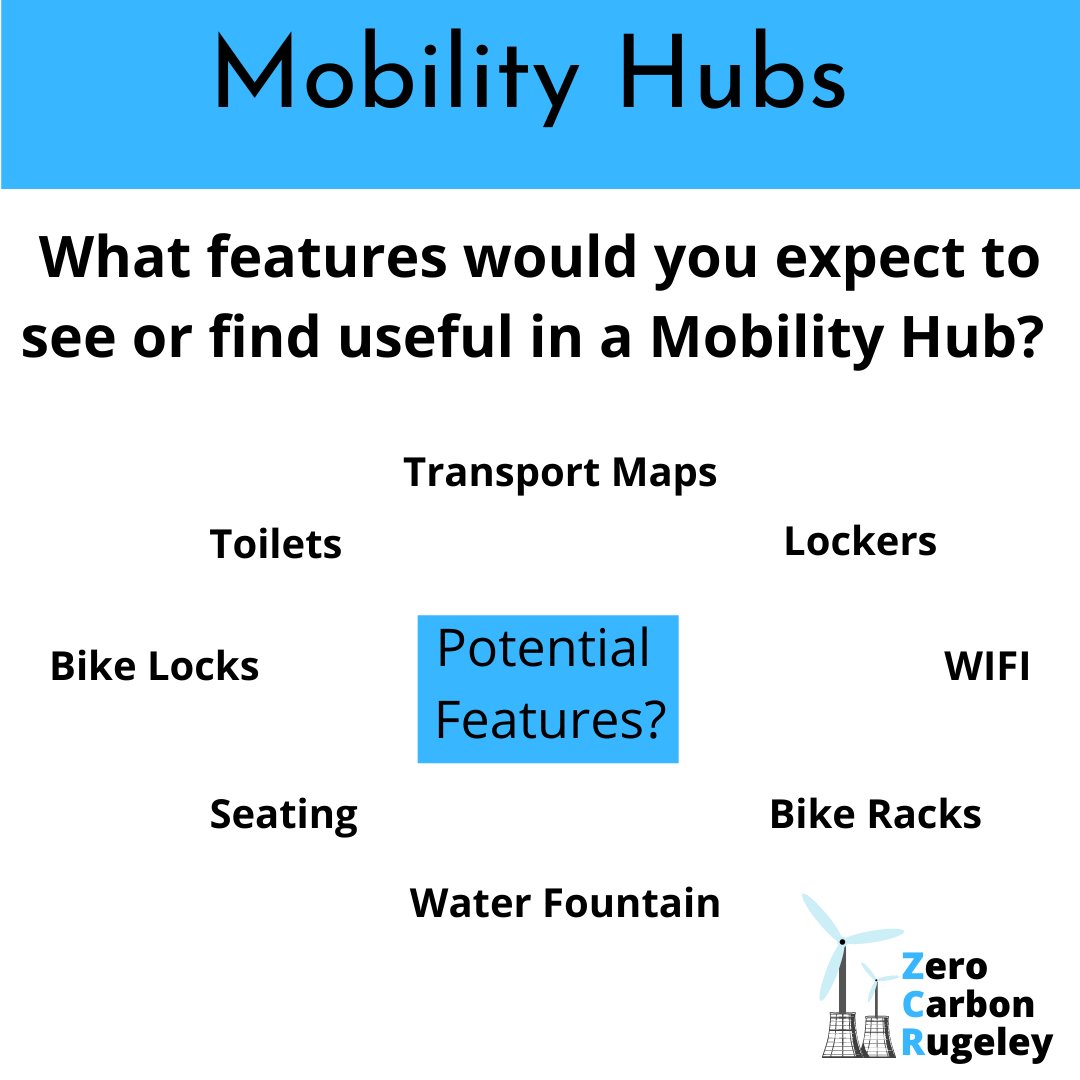 Mobility Hubs

What features would you expect to see or find useful in a Mobility Hub?

Transport Maps

Toilets

Lockers

Bike Locks

Potential Features?

WIFI

Seating

Bike Racks

Water Fountain

Zero Carbon Rugeley